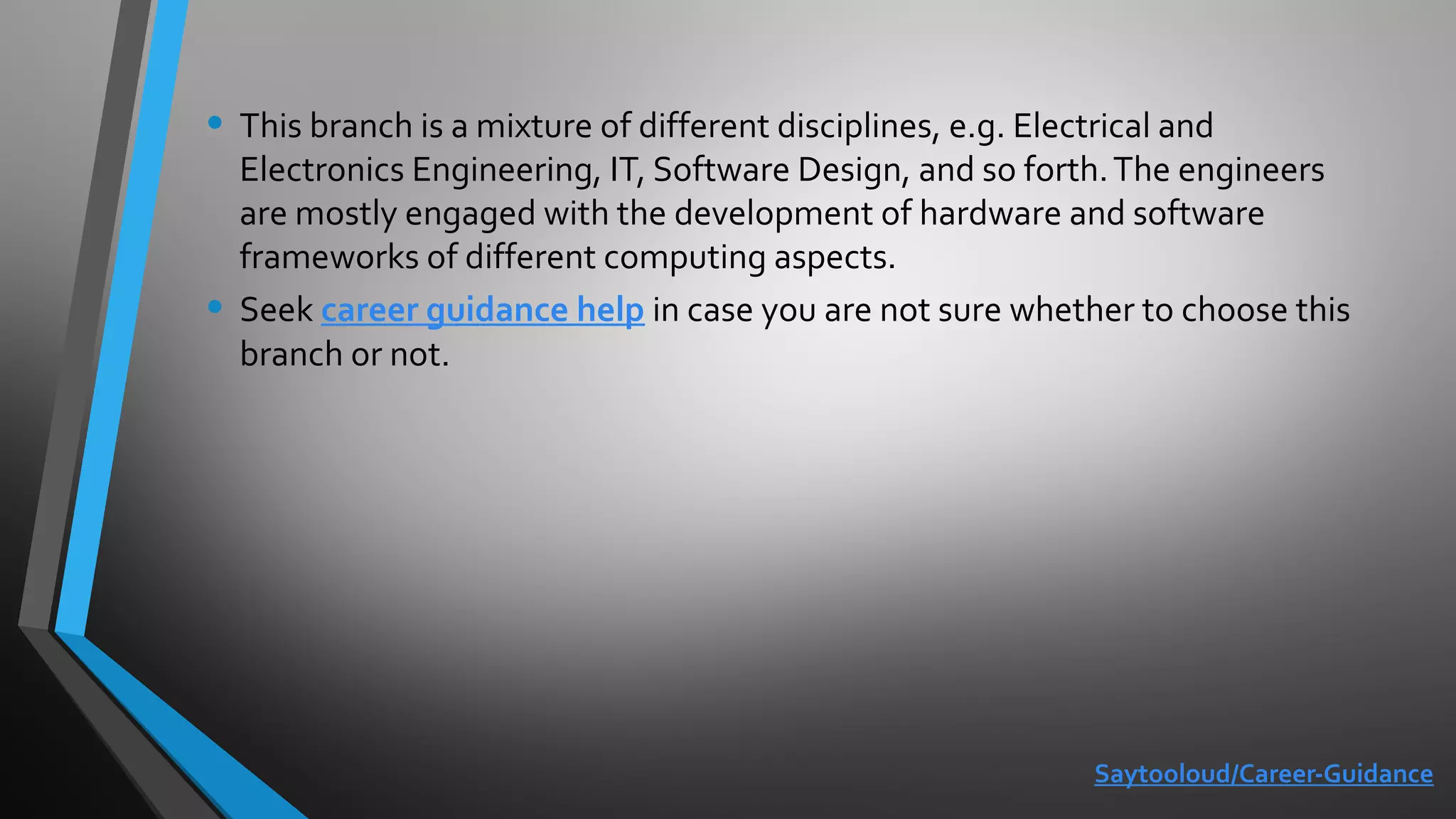 • This branch is a mixture of different disciplines, e.g. Electrical and Electronics Engineering, IT, Software Design, and so forth. The engineers are mostly engaged with the development of hardware and software frameworks of different computing aspects.

• Seek career guidance help in case you are not sure whether to choose this branch or not.

Saytooloud/Career-Guidance